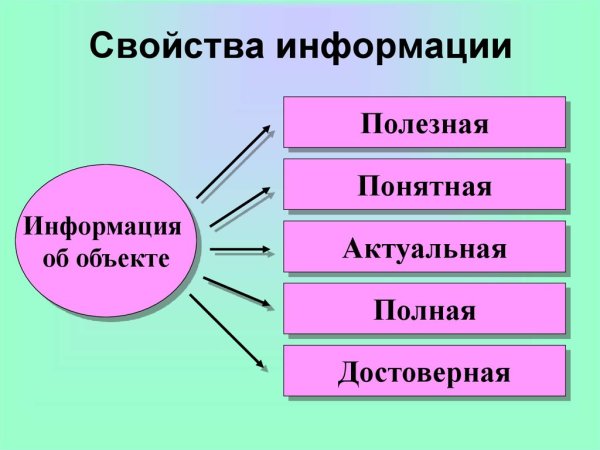 Свойства информации

Информация об объекте

Полезная

Понятная

Актуальная

Полная

Достоверная